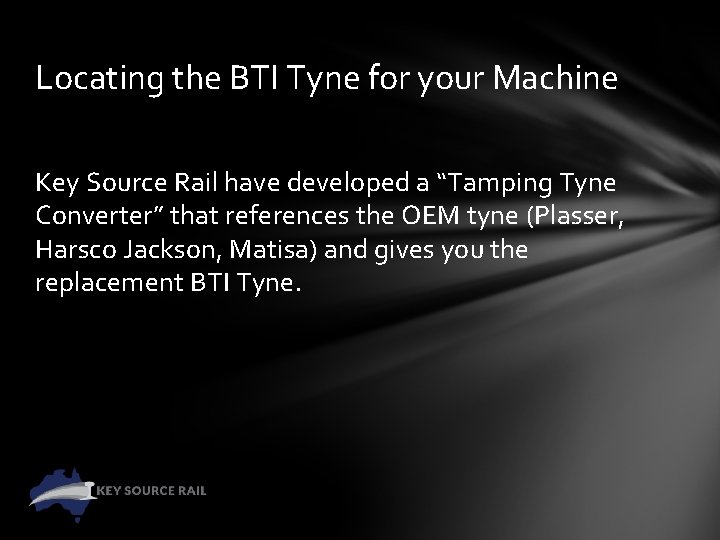 Locating the BTI Tyne for your Machine

Key Source Rail have developed a “Tamping Tyne Converter” that references the OEM tyne (Plasser, Harsco Jackson, Matisa) and gives you the replacement BTI Tyne.

KEY SOURCE RAIL